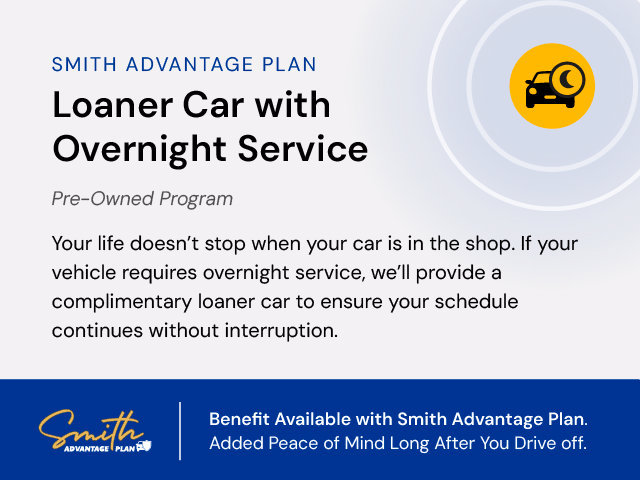 SMITH ADVANTAGE PLAN

Loaner Car with Overnight Service

Pre-Owned Program

Your life doesn't stop when your car is in the shop. If your vehicle requires overnight service, we'll provide a complimentary loaner car to ensure your schedule continues without interruption.

Smith
ADVANTAGE PLAN

Benefit Available with Smith Advantage Plan.
Added Peace of Mind Long After You Drive off.